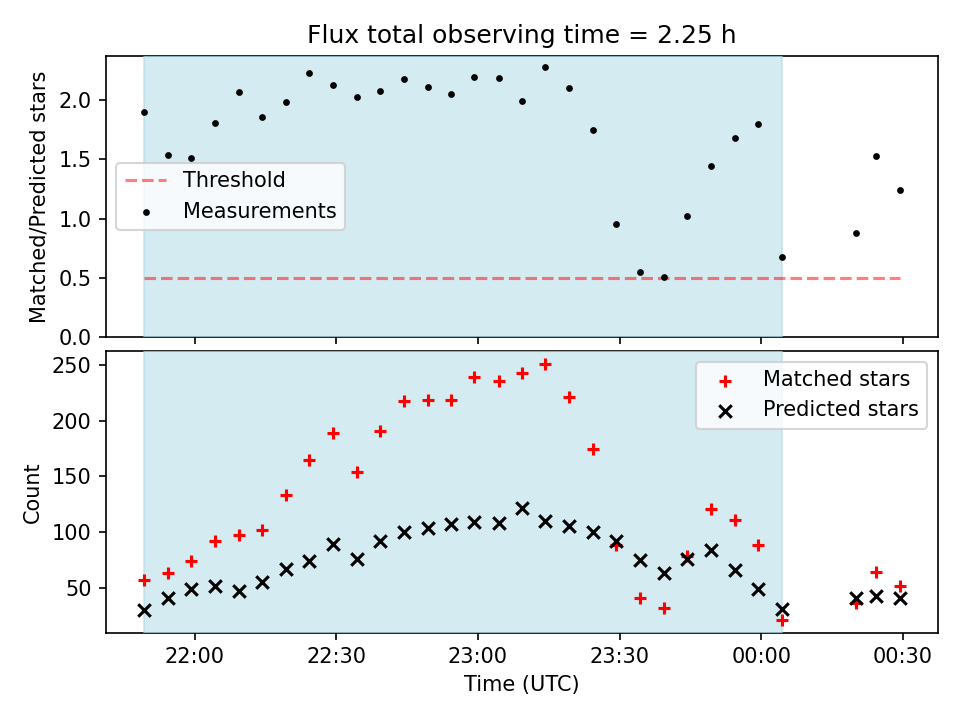 Flux total observing time = 2.25 h

Matched/Predicted stars

2.0
1.5
1.0
0.5
0.0

Threshold
Measurements

Count

250
200
150
100
50

Matched stars
Predicted stars

22:00
22:30
23:00
23:30
00:00
00:30

Time (UTC)